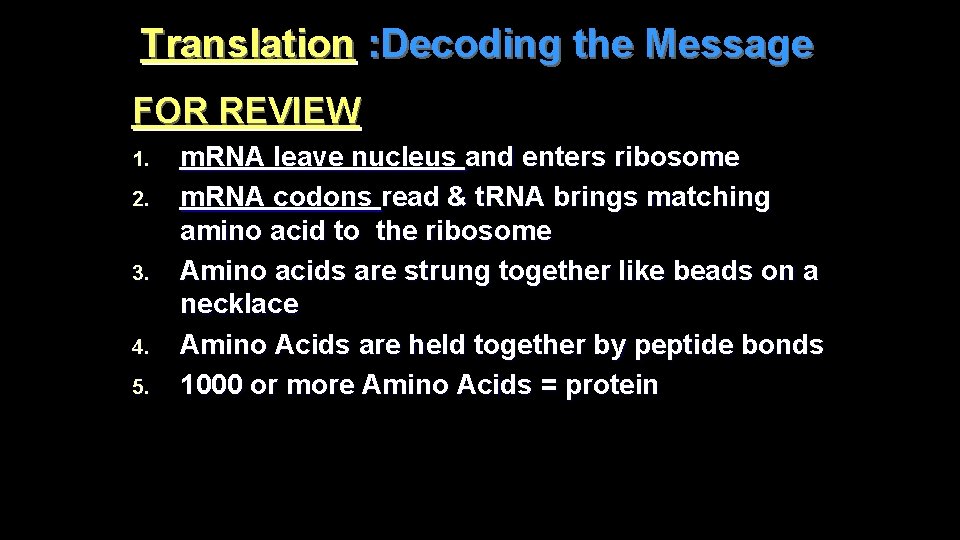 Translation :Decoding the Message

FOR REVIEW

1. mRNA leave nucleus and enters ribosome
2. mRNA codons read & tRNA brings matching amino acid to the ribosome
3. Amino acids are strung together like beads on a necklace
4. Amino Acids are held together by peptide bonds
5. 1000 or more Amino Acids = protein